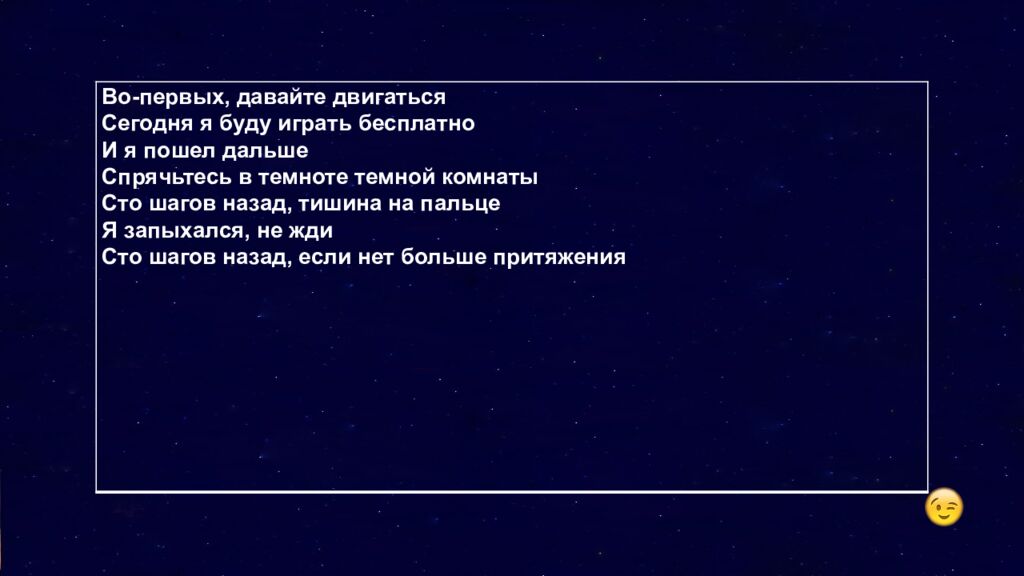 Во-первых, давайте двигаться
Сегодня я буду играть бесплатно
И я пошел дальше
Спрячьтесь в темноте темной комнаты
Сто шагов назад, тишина на пальце
Я запыхался, не жди
Сто шагов назад, если нет больше притяжения